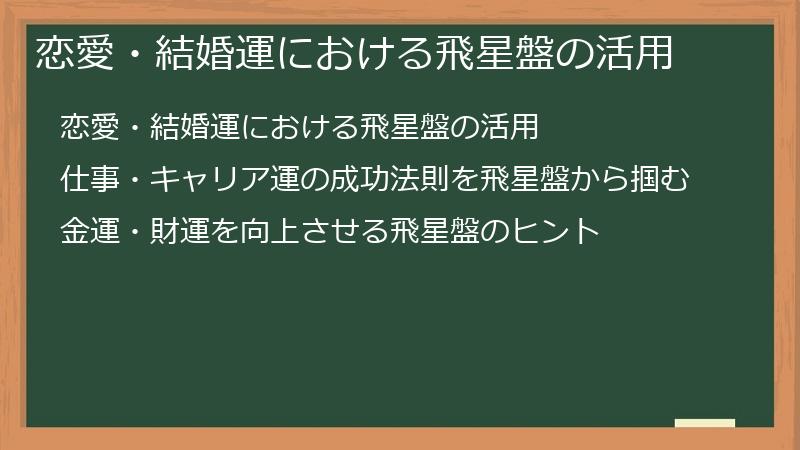 恋愛・結婚運における飛星盤の活用

恋愛・結婚運における飛星盤の活用

仕事・キャリア運の成功法則を飛星盤から掴む

金運・財運を向上させる飛星盤のヒント